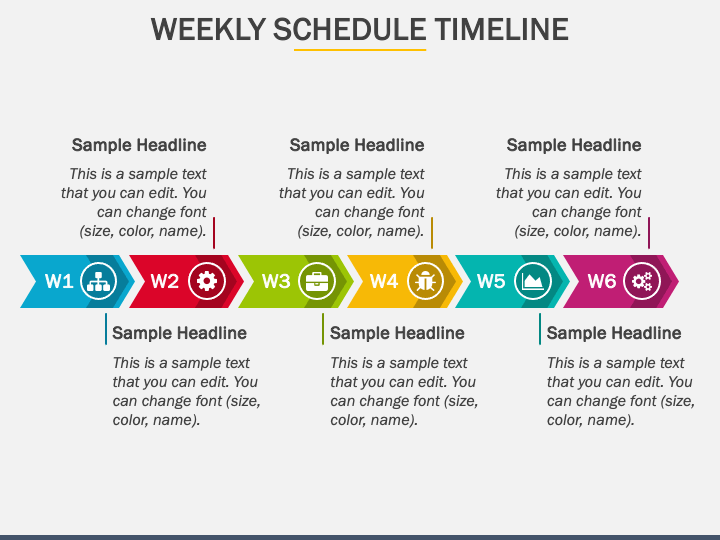 WEEKLY SCHEDULE TIMELINE

Sample Headline

This is a sample text that you can edit. You can change font (size, color, name).

Sample Headline

This is a sample text that you can edit. You can change font (size, color, name).

Sample Headline

This is a sample text that you can edit. You can change font (size, color, name).

W1 W2 W3 W4 W5 W6

Sample Headline

This is a sample text that you can edit. You can change font (size, color, name).

Sample Headline

This is a sample text that you can edit. You can change font (size, color, name).

Sample Headline

This is a sample text that you can edit. You can change font (size, color, name).